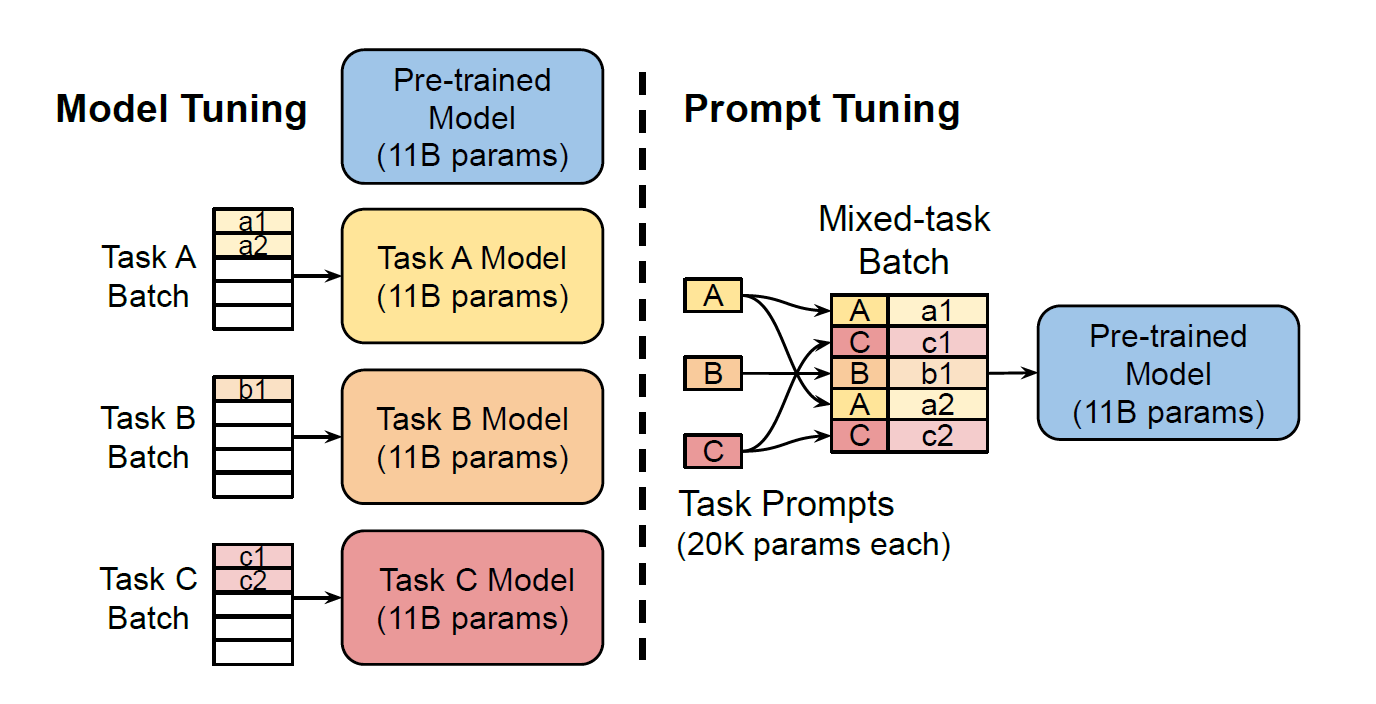 Model Tuning

Pre-trained Model (11B params)

Task A Batch
a1
a2

Task A Model (11B params)

Task B Batch
b1

Task B Model (11B params)

Task C Batch
c1
c2

Task C Model (11B params)

Prompt Tuning

Mixed-task Batch

A
B
C

| A | a1 |
|---|---|
| C | c1 |
| B | b1 |
| A | a2 |
| C | c2 |

Pre-trained Model (11B params)

Task Prompts (20K params each)